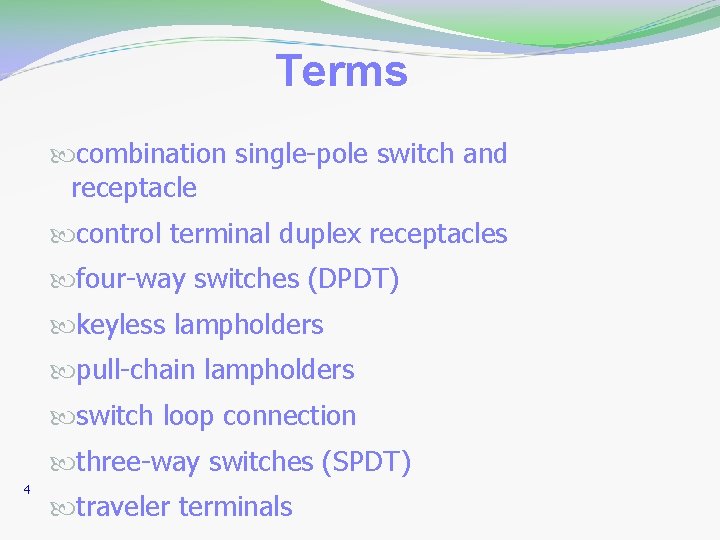 Terms

combination single-pole switch and receptacle

control terminal duplex receptacles

four-way switches (DPDT)

keyless lampholders

pull-chain lampholders

switch loop connection

three-way switches (SPDT)

traveler terminals

4